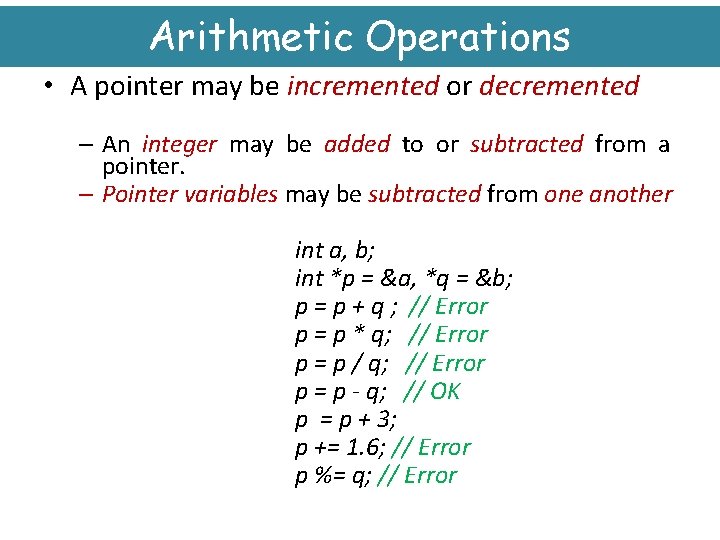 Arithmetic Operations

• A pointer may be incremented or decremented

– An integer may be added to or subtracted from a pointer.
– Pointer variables may be subtracted from one another

int a, b;
int *p = &a, *q = &b;
p = p + q ; // Error
p = p * q; // Error
p = p / q; // Error
p = p - q; // OK
p = p + 3;
p += 1.6; // Error
p %= q; // Error